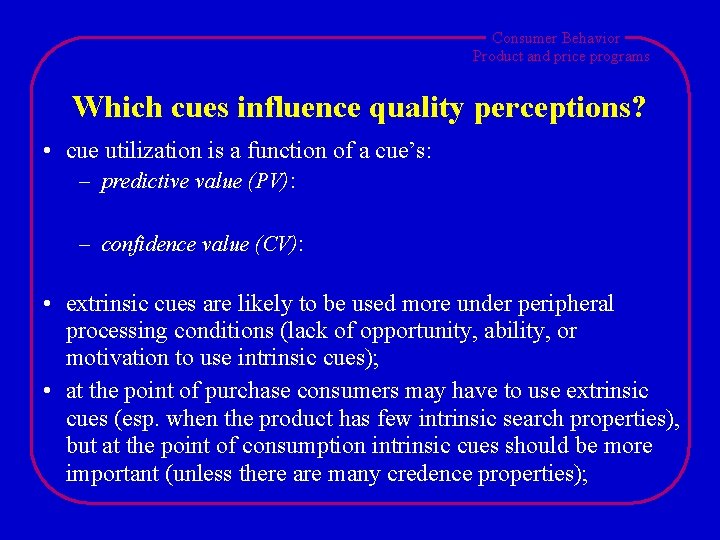 Consumer Behavior
Product and price programs

Which cues influence quality perceptions?

• cue utilization is a function of a cue's:
– predictive value (PV):

– confidence value (CV):

• extrinsic cues are likely to be used more under peripheral processing conditions (lack of opportunity, ability, or motivation to use intrinsic cues);
• at the point of purchase consumers may have to use extrinsic cues (esp. when the product has few intrinsic search properties), but at the point of consumption intrinsic cues should be more important (unless there are many credence properties);